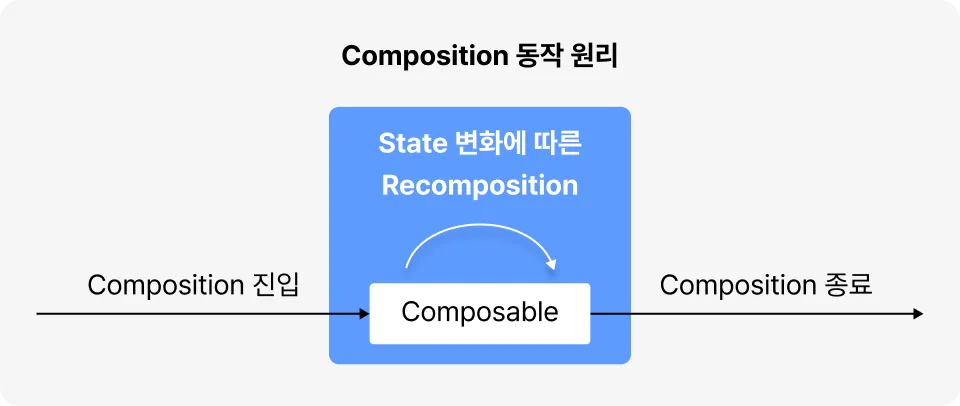 Composition 동작 원리

State 변화에 따른 Recomposition

Composition 진입

Composable

Composition 종료